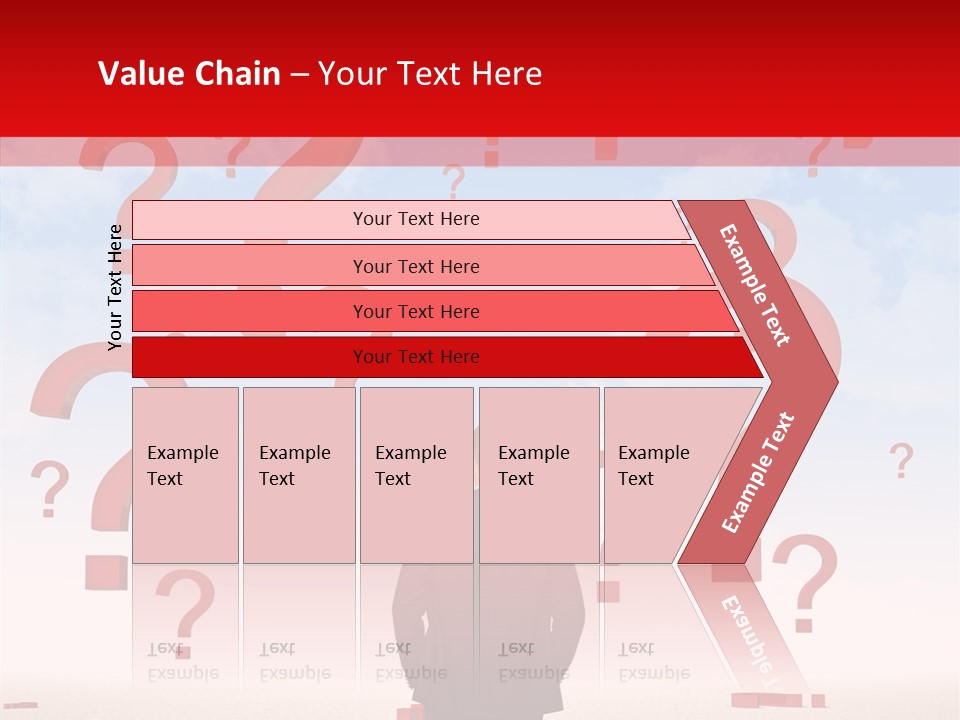 Value Chain – Your Text Here

Your Text Here

Your Text Here

Your Text Here

Your Text Here

Your Text Here

Example Text

Example Text

Example Text

Example Text

Example Text

Example Text

Example Text